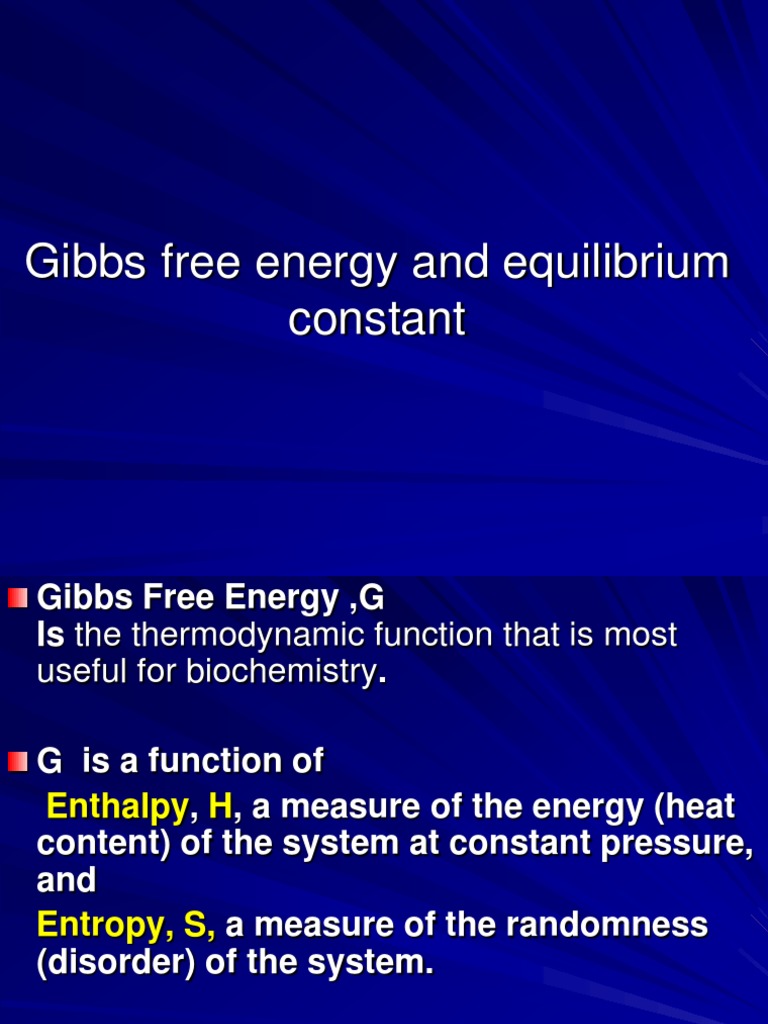 Gibbs free energy and equilibrium constant

Gibbs Free Energy ,G
Is the thermodynamic function that is most useful for biochemistry.

G is a function of
Enthalpy, H, a measure of the energy (heat content) of the system at constant pressure, and
Entropy, S, a measure of the randomness (disorder) of the system.